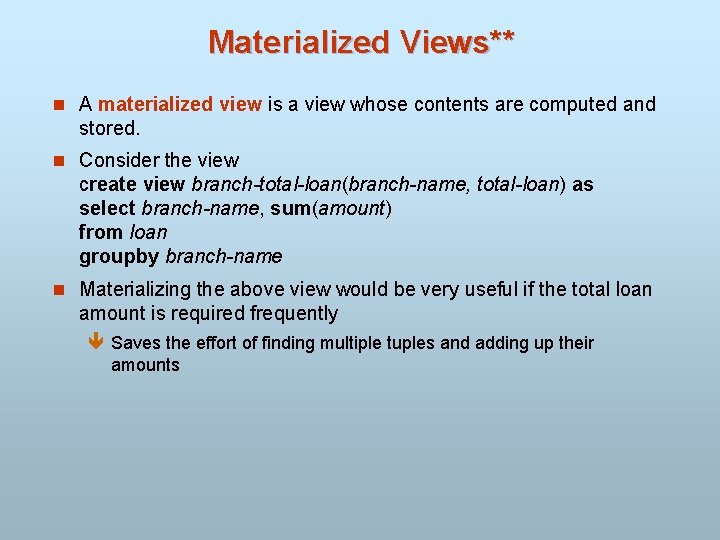 Materialized Views**

A materialized view is a view whose contents are computed and stored.

Consider the view
create view branch-total-loan(branch-name, total-loan) as
select branch-name, sum(amount)
from loan
groupby branch-name

Materializing the above view would be very useful if the total loan amount is required frequently

Saves the effort of finding multiple tuples and adding up their amounts